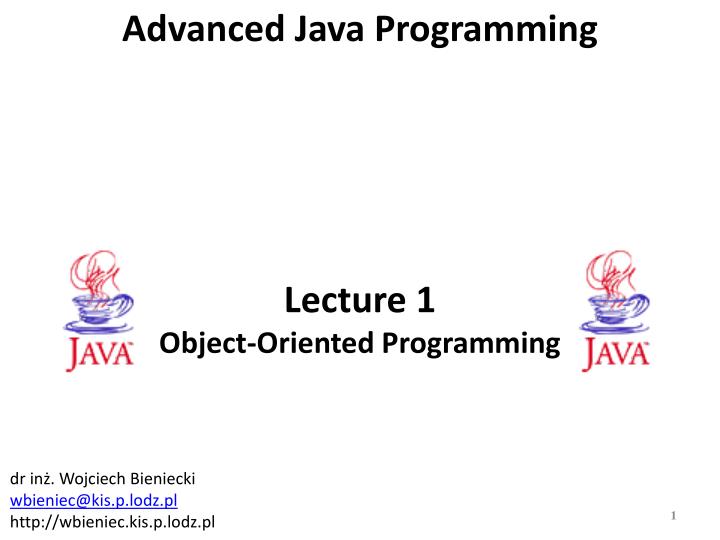 Advanced Java Programming

JAVA

Lecture 1
Object-Oriented Programming

JAVA

dr inż. Wojciech Bieniecki
wbieniec@kis.p.lodz.pl
http://wbieniec.kis.p.lodz.pl

1